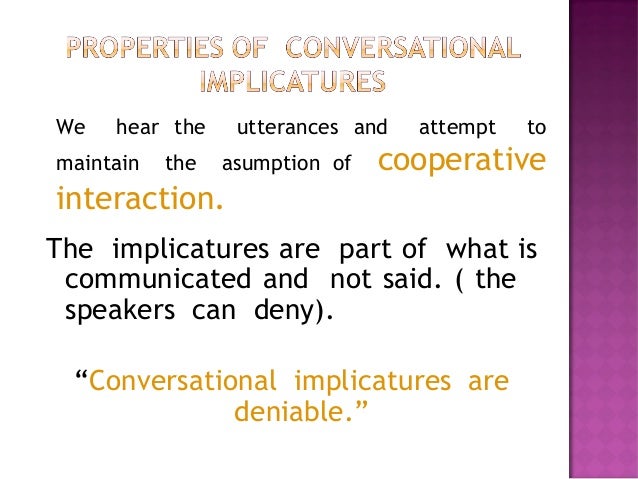 PROPERTIES OF CONVERSATIONAL IMPLICATURES

We hear the utterances and attempt to maintain the asumption of cooperative interaction.

The implicatures are part of what is communicated and not said. ( the speakers can deny).

“Conversational implicatures are deniable.”